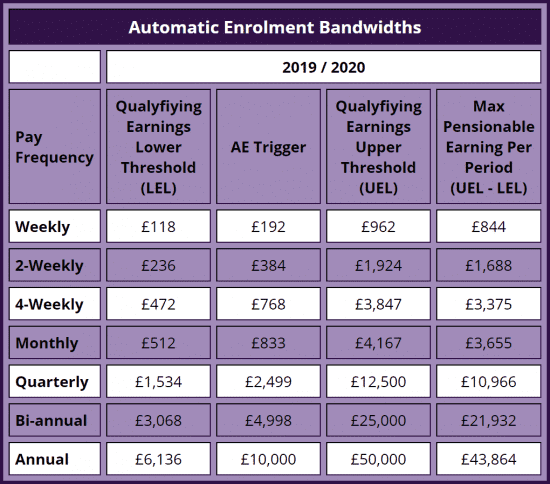 Automatic Enrolment Bandwidths

| | 2019 / 2020 | | | |
|---|---|---|---|---|
| Pay Frequency | Qualyfiying Earnings Lower Threshold (LEL) | AE Trigger | Qualyfiying Earnings Upper Threshold (UEL) | Max Pensionable Earning Per Period (UEL - LEL) |
| Weekly | £118 | £192 | £962 | £844 |
| 2-Weekly | £236 | £384 | £1,924 | £1,688 |
| 4-Weekly | £472 | £768 | £3,847 | £3,375 |
| Monthly | £512 | £833 | £4,167 | £3,655 |
| Quarterly | £1,534 | £2,499 | £12,500 | £10,966 |
| Bi-annual | £3,068 | £4,998 | £25,000 | £21,932 |
| Annual | £6,136 | £10,000 | £50,000 | £43,864 |